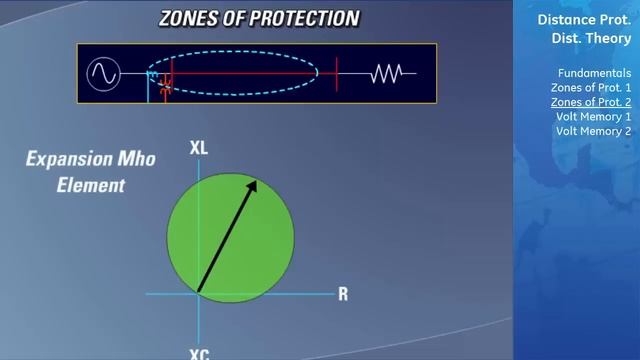 ZONES OF PROTECTION

Expansion Mho Element

XL

R

XC

Distance Prot.
Dist. Theory

Fundamentals
Zones of Prot. 1
Zones of Prot. 2
Volt Memory 1
Volt Memory 2